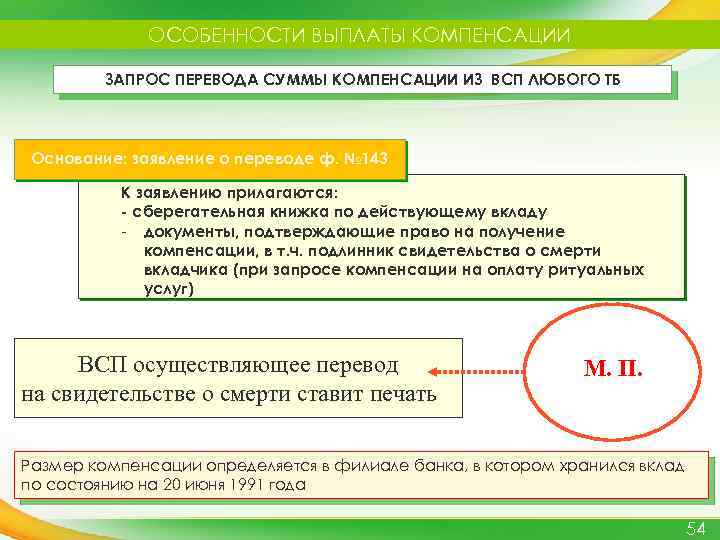 ОСОБЕННОСТИ ВЫПЛАТЫ КОМПЕНСАЦИИ

ЗАПРОС ПЕРЕВОДА СУММЫ КОМПЕНСАЦИИ ИЗ ВСП ЛЮБОГО ТБ

Основание: заявление о переводе ф. №143

К заявлению прилагаются:
- сберегательная книжка по действующему вкладу
- документы, подтверждающие право на получение компенсации, в т.ч. подлинник свидетельства о смерти вкладчика (при запросе компенсации на оплату ритуальных услуг)

ВСП осуществляющее перевод на свидетельстве о смерти ставит печать

М. П.

Размер компенсации определяется в филиале банка, в котором хранился вклад по состоянию на 20 июня 1991 года

54